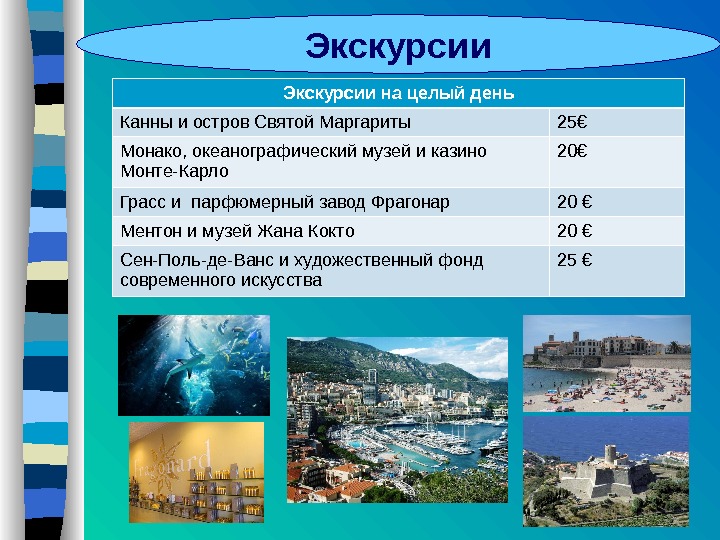 Экскурсии

| Экскурсии на целый день | |
|---|---|
| Канны и остров Святой Маргариты | 25€ |
| Монако, океанографический музей и казино Монте-Карло | 20€ |
| Грасс и  парфюмерный завод Фрагонар | 20 € |
| Ментон и музей Жана Кокто | 20 € |
| Сен-Поль-де-Ванс и художественный фонд современного искусства | 25 € |

fragonard